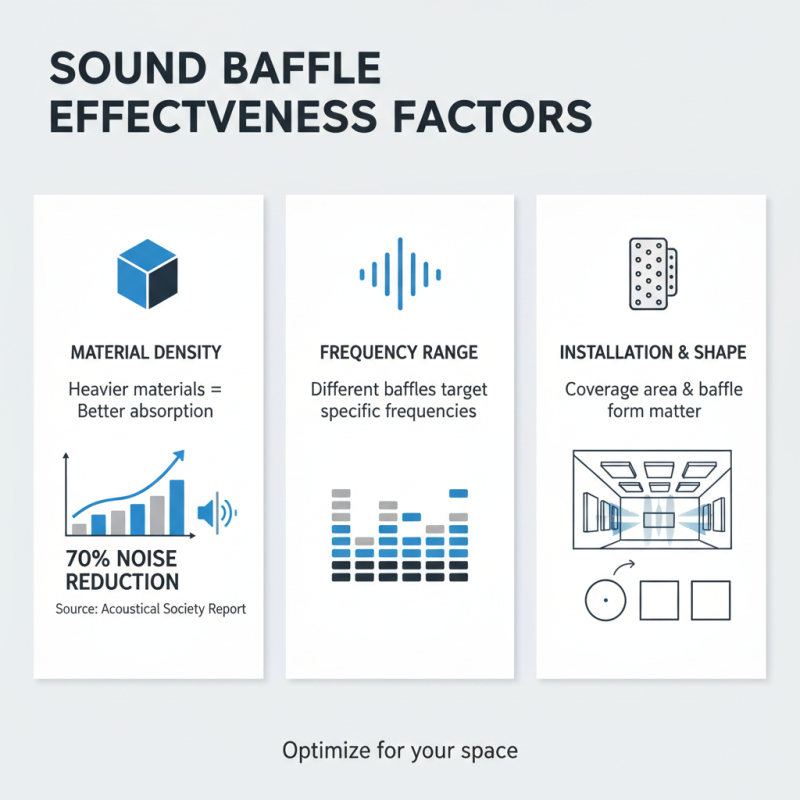 SOUND BAFFLE EFFECTVENESS FACTORS

MATERIAL DENSITY

Heavier materials = Better absorption

70% NOISE REDUCTION

Source: Acoustical Society Report

FREQUENCY RANGE

Different baffles target specific frequencies

INSTALLATION & SHAPE

Coverage area & baffle form matter

Optimize for your space